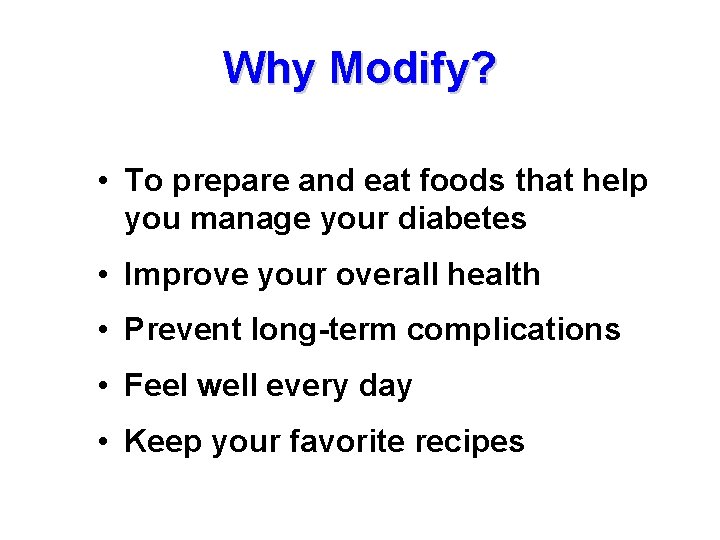 Why Modify?

• To prepare and eat foods that help you manage your diabetes

• Improve your overall health

• Prevent long-term complications

• Feel well every day

• Keep your favorite recipes